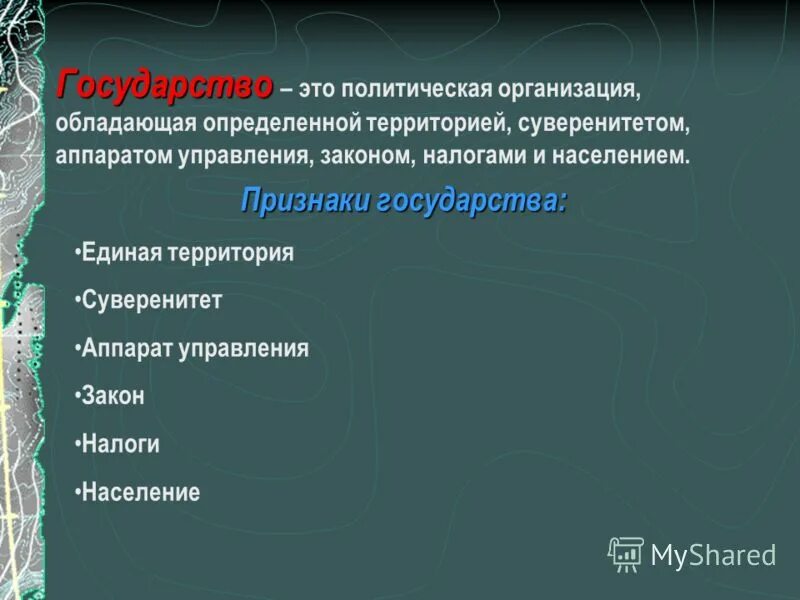 Государство – это политическая организация, обладающая определенной территорией, суверенитетом, аппаратом управления, законом, налогами и населением.

Признаки государства:

•Единая территория

•Суверенитет

•Аппарат управления

•Закон

•Налоги

•Население

MyShared